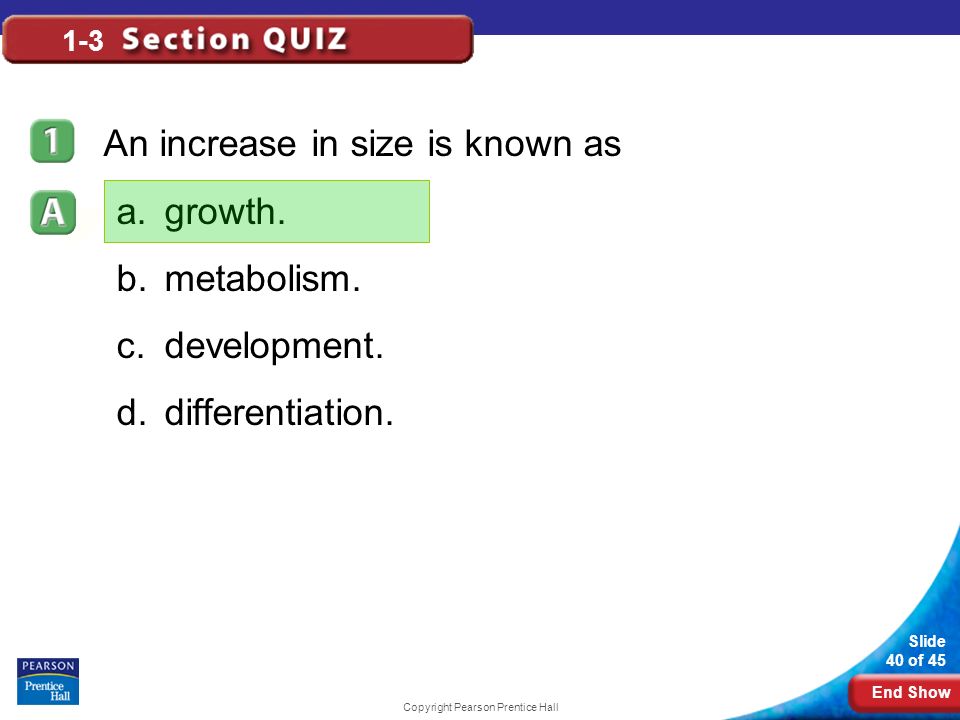 1-3 Section QUIZ

1

An increase in size is known as

A

a. growth.

b. metabolism.

c. development.

d. differentiation.

PEARSON
Prentice Hall

Copyright Pearson Prentice Hall

Slide
40 of 45

End Show